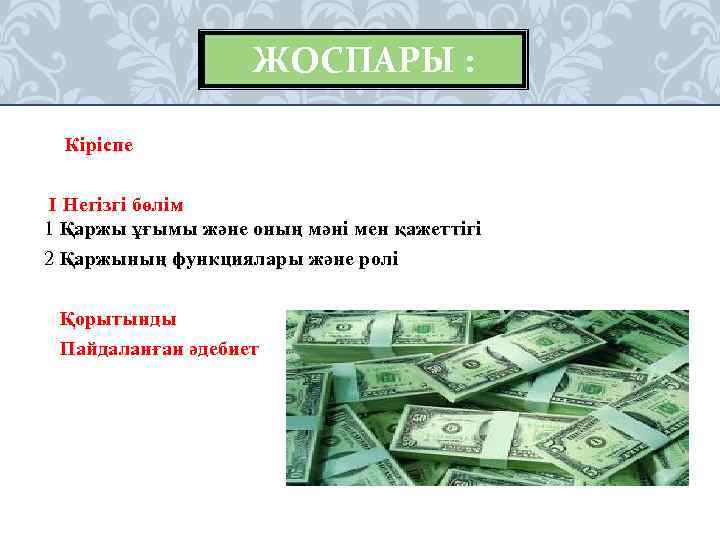 ЖОСПАРЫ :

Кіріспе

І Негізгі бөлім
1 Қаржы ұғымы және оның мәні мен қажеттігі
2 Қаржының функциялары және ролі

Қорытынды
Пайдаланған әдебиет